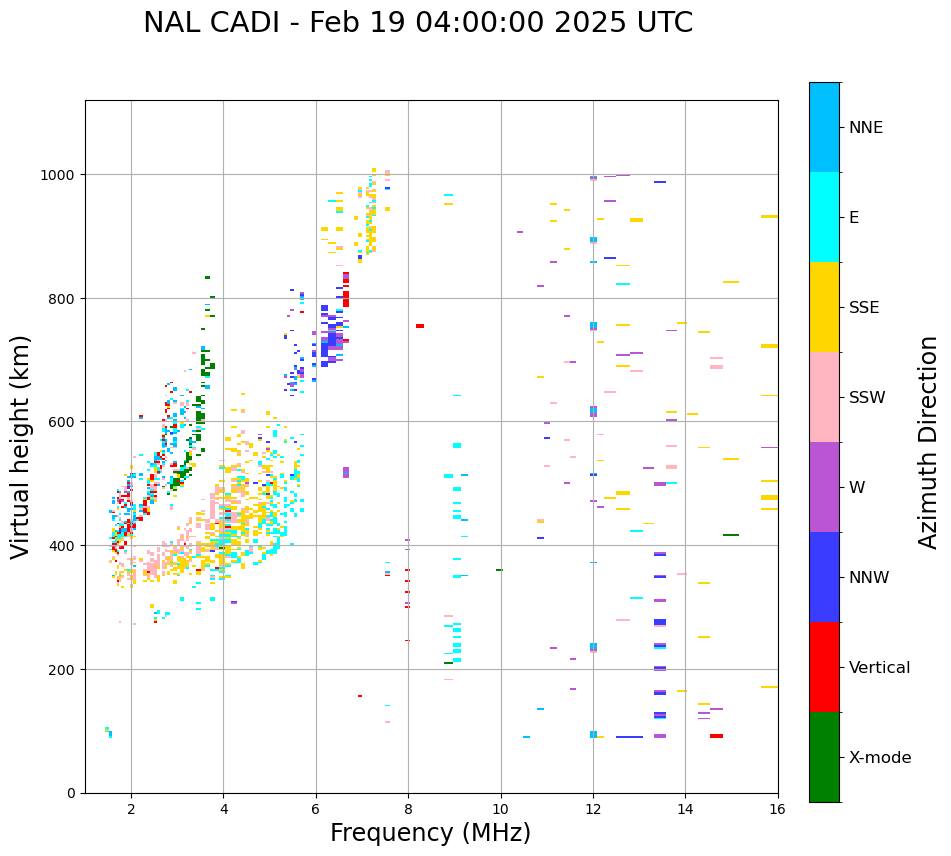 NAL CADI - Feb 19 04:00:00 2025 UTC

Virtual height (km)

1000
800
600
400
200
0

2
4
6
8
10
12
14
16

Frequency (MHz)

NNE
E
SSE
SSW
W
NNW
Vertical
X-mode

Azimuth Direction